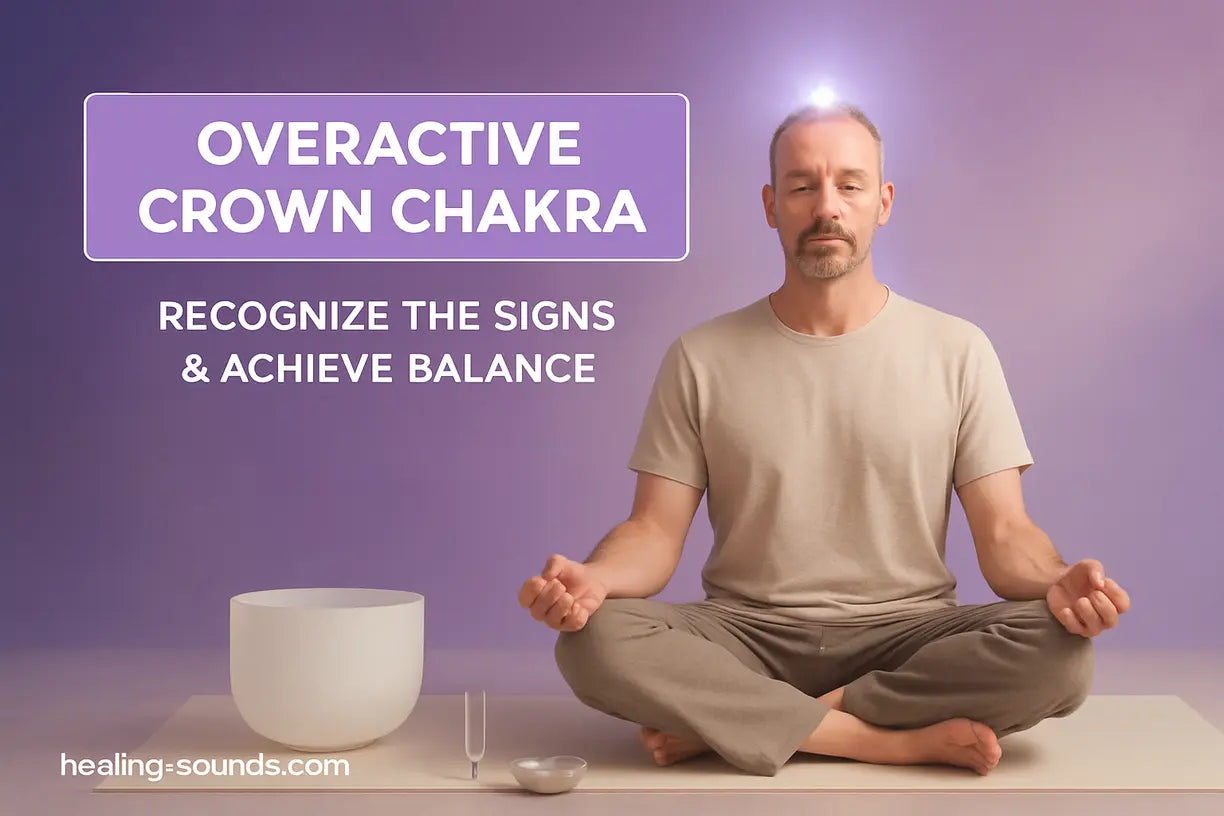 OVERACTIVE CROWN CHAKRA

RECOGNIZE THE SIGNS & ACHIEVE BALANCE

healing-sounds.com